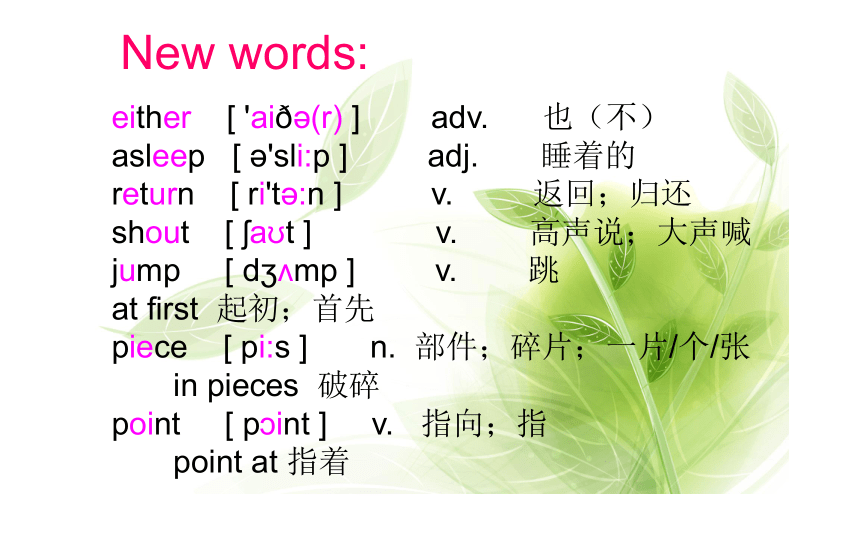 New words:

either [ 'aiðə(r) ] adv. 也（不）
asleep [ ə'sli:p ] adj. 睡着的
return [ ri'tə:n ] v. 返回；归还
shout [ ʃaʊt ] v. 高声说；大声喊
jump [ dʒʌmp ] v. 跳
at first 起初；首先
piece [ pi:s ] n. 部件；碎片；一片/个/张
in pieces 破碎
point [ pɔint ] v. 指向；指
point at 指着